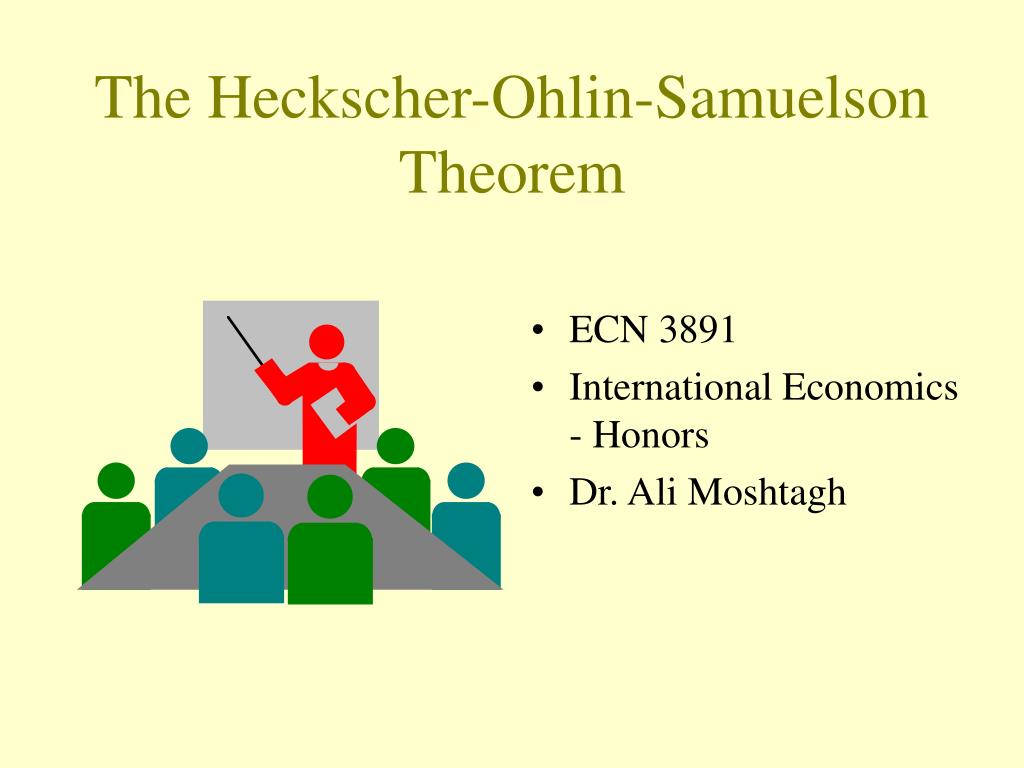 The Heckscher-Ohlin-Samuelson Theorem

• ECN 3891
• International Economics - Honors
• Dr. Ali Moshtagh